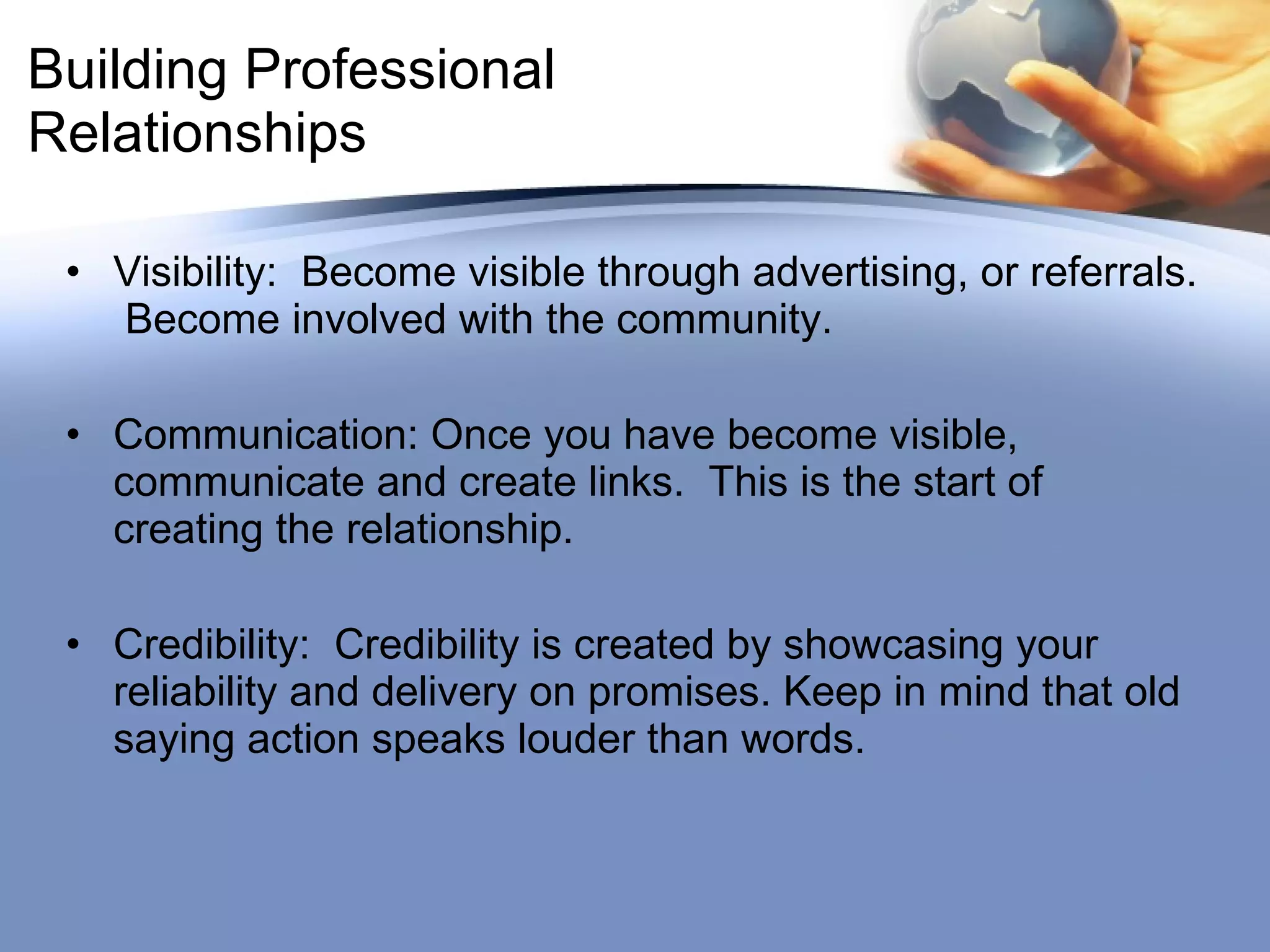 Building Professional Relationships

• Visibility: Become visible through advertising, or referrals. Become involved with the community.

• Communication: Once you have become visible, communicate and create links. This is the start of creating the relationship.

• Credibility: Credibility is created by showcasing your reliability and delivery on promises. Keep in mind that old saying action speaks louder than words.